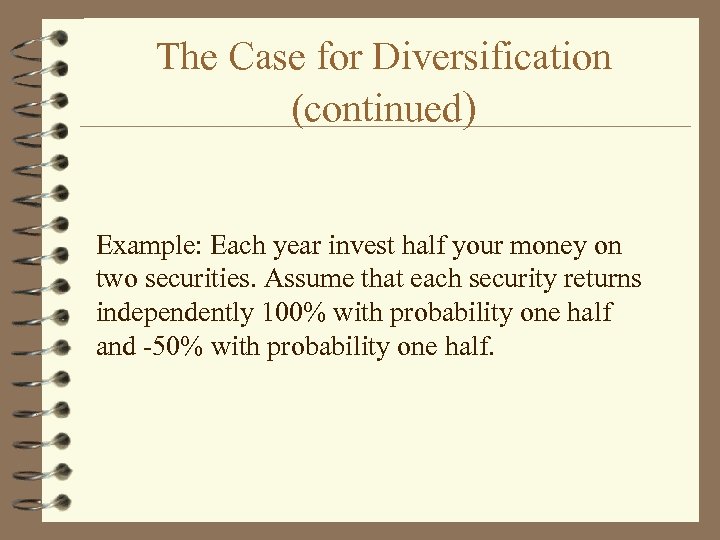 The Case for Diversification (continued)

Example: Each year invest half your money on two securities. Assume that each security returns independently 100% with probability one half and -50% with probability one half.